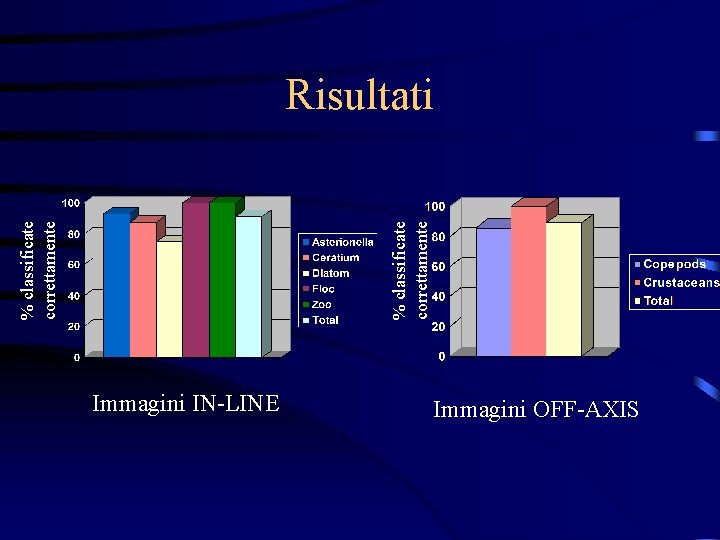 Risultati

% classificate correttamente

100
80
60
40
20
0

Asterionella
Ceratium
Diatom
Floc
Zoo
Total

Immagini IN-LINE

% classificate correttamente

100
80
60
40
20
0

Copepods
Crustaceans
Total

Immagini OFF-AXIS